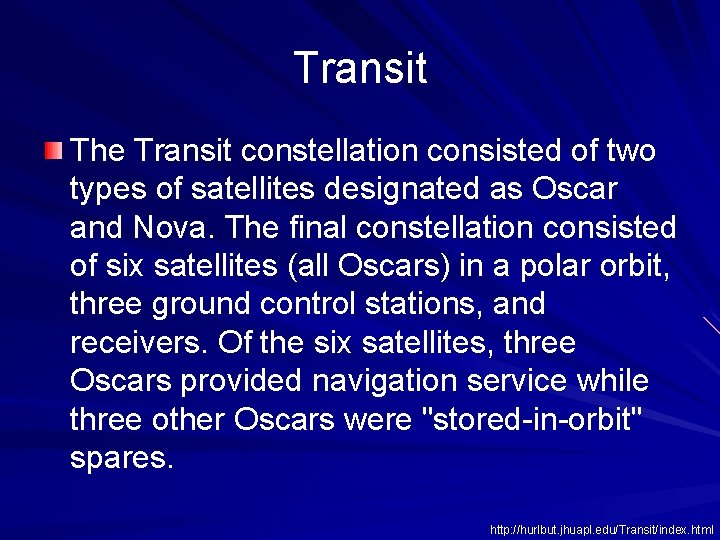 Transit

The Transit constellation consisted of two types of satellites designated as Oscar and Nova. The final constellation consisted of six satellites (all Oscars) in a polar orbit, three ground control stations, and receivers. Of the six satellites, three Oscars provided navigation service while three other Oscars were "stored-in-orbit" spares.

http://hurlbut.jhuapl.edu/Transit/index.html